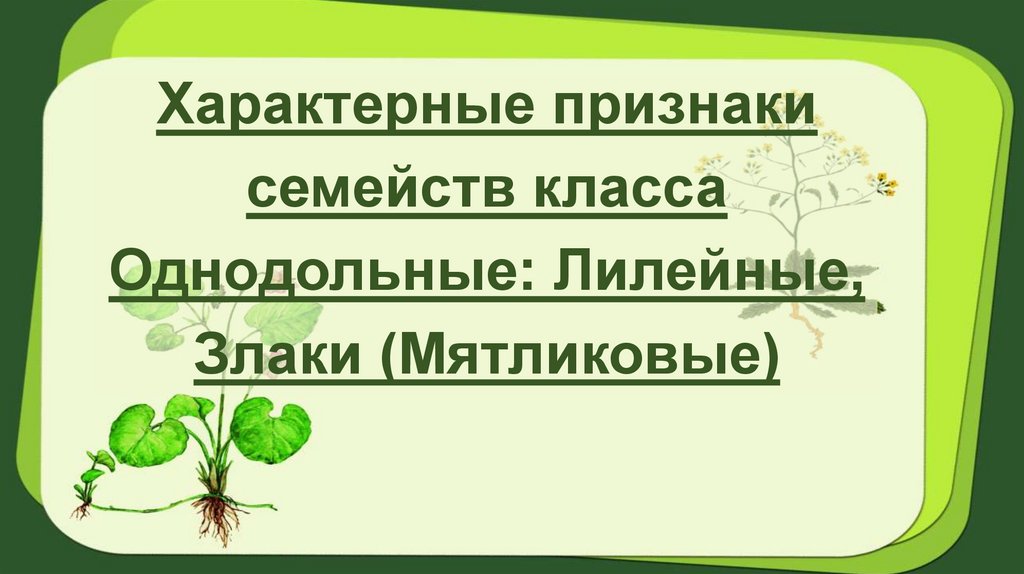 Характерные признаки семейств класса Однодольные: Лилейные, Злаки (Мятликовые)